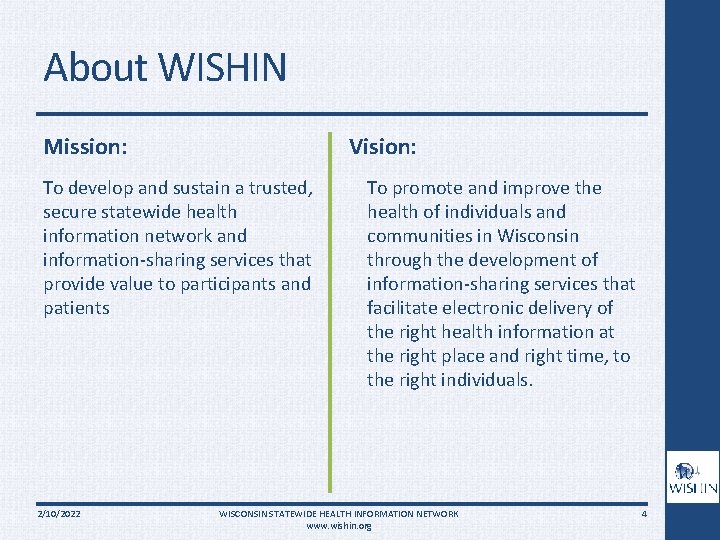 About WISHIN

Mission:

To develop and sustain a trusted, secure statewide health information network and information-sharing services that provide value to participants and patients

Vision:

To promote and improve the health of individuals and communities in Wisconsin through the development of information-sharing services that facilitate electronic delivery of the right health information at the right place and right time, to the right individuals.

WISHIN

2/10/2022

WISCONSIN STATEWIDE HEALTH INFORMATION NETWORK
www.wishin.org

4